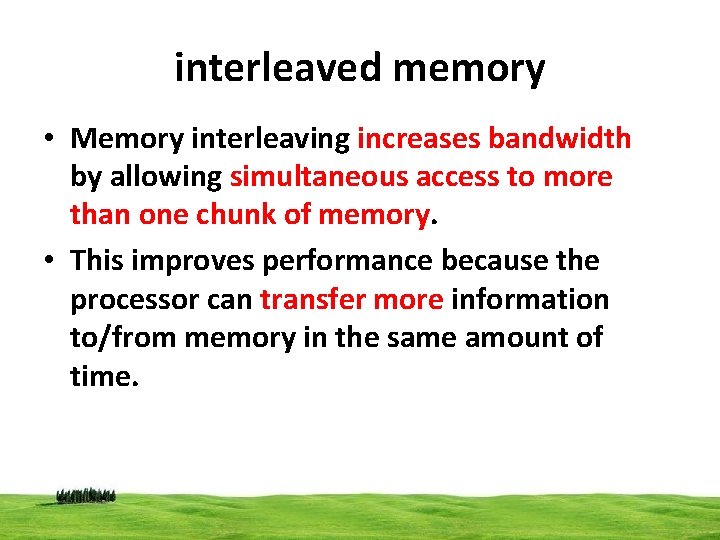 interleaved memory

• Memory interleaving increases bandwidth by allowing simultaneous access to more than one chunk of memory.

• This improves performance because the processor can transfer more information to/from memory in the same amount of time.